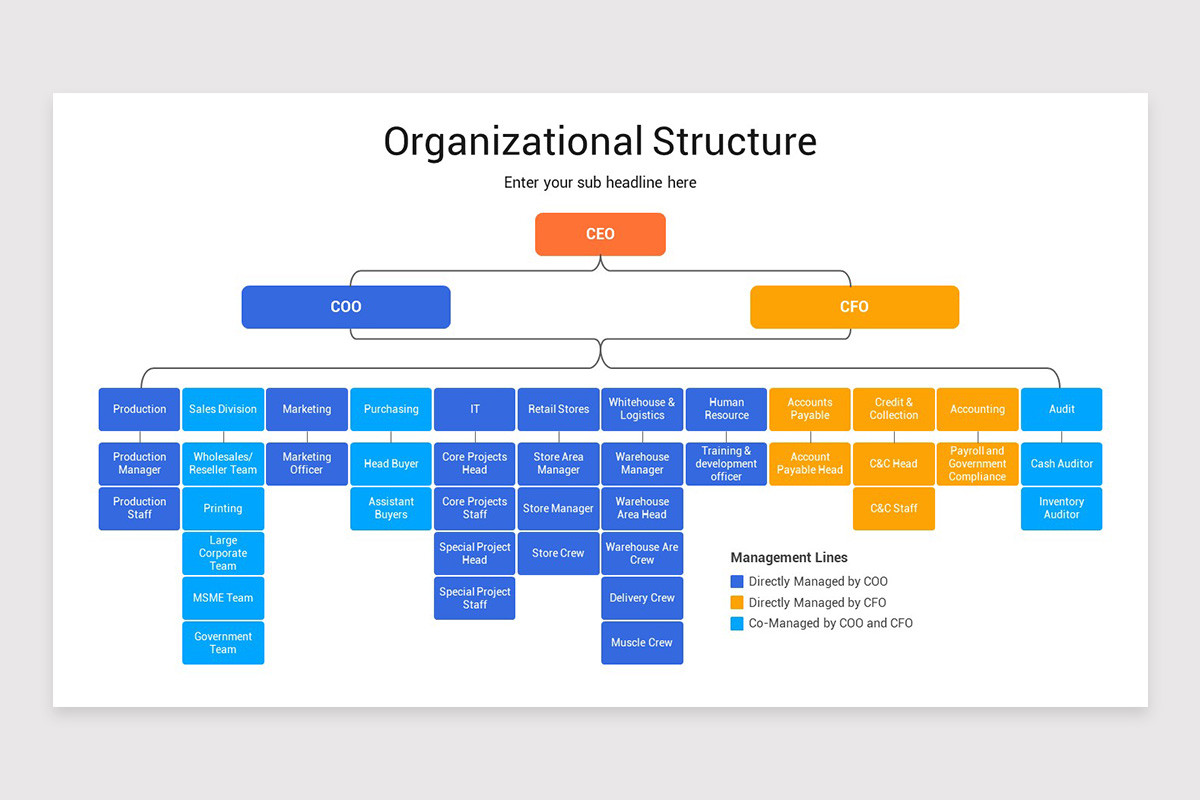 Organizational Structure

Enter your sub headline here

CEO

COO

CFO

Production

Production Manager

Production Staff

Sales Division

Wholesales/ Reseller Team

Printing

Large Corporate Team

MSME Team

Government Team

Marketing

Marketing Officer

Purchasing

Head Buyer

Assistant Buyers

IT

Core Projects Head

Core Projects Staff

Special Project Head

Special Project Staff

Retail Stores

Store Area Manager

Store Manager

Store Crew

Whitehouse & Logistics

Warehouse Manager

Warehouse Area Head

Warehouse Are Crew

Delivery Crew

Muscle Crew

Human Resource

Training & development officer

Accounts Payable

Account Payable Head

Credit & Collection

C&C Head

C&C Staff

Accounting

Payroll and Government Compliance

Audit

Cash Auditor

Inventory Auditor

Management Lines

Directly Managed by COO

Directly Managed by CFO

Co-Managed by COO and CFO